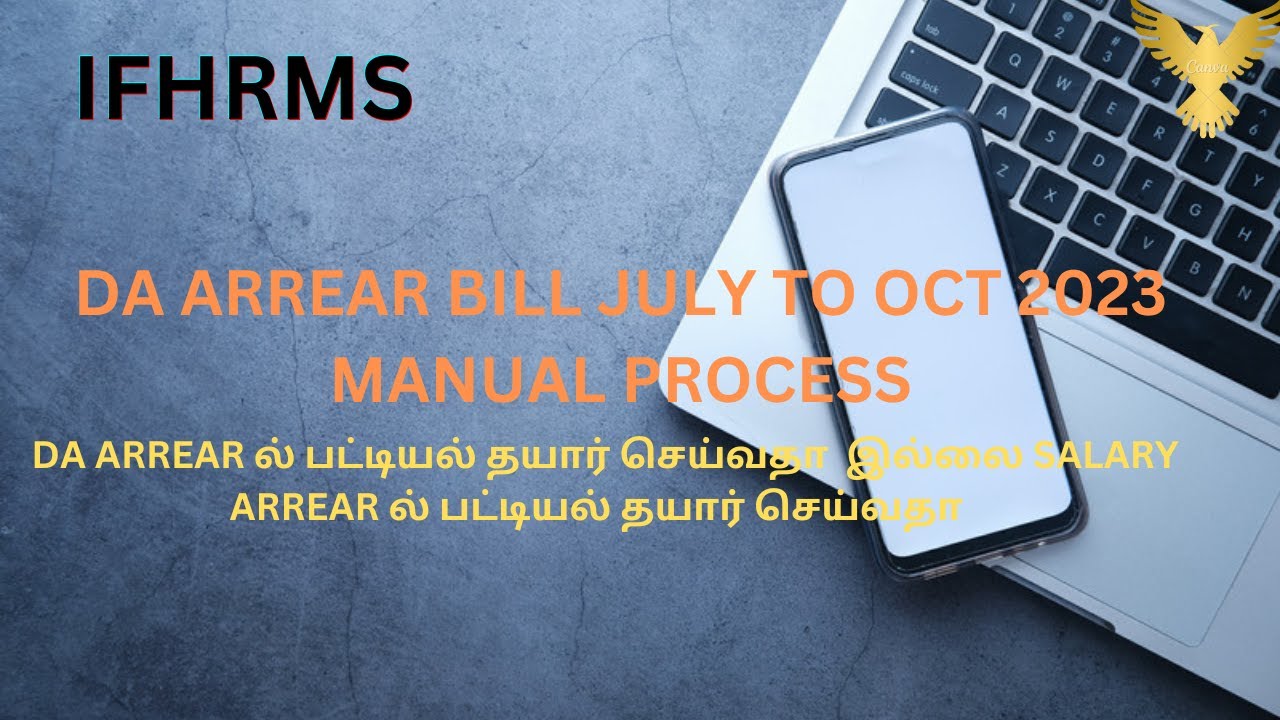 IFHRMS

Canva

DA ARREAR BILL JULY TO OCT 2023 MANUAL PROCESS

DA ARREAR ல் பட்டியல் தயார் செய்வதா இல்லை SALARY ARREAR ல் பட்டியல் தயார் செய்வதா